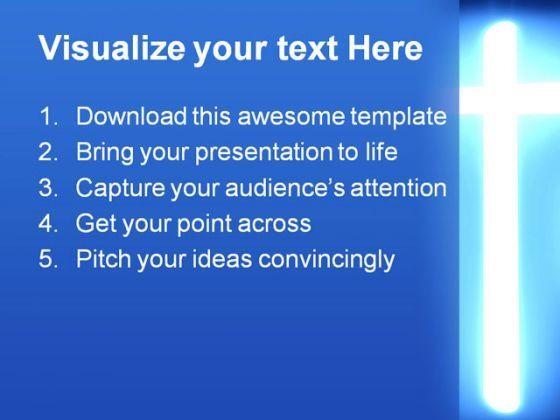 Visualize your text Here

1. Download this awesome template
2. Bring your presentation to life
3. Capture your audience's attention
4. Get your point across
5. Pitch your ideas convincingly